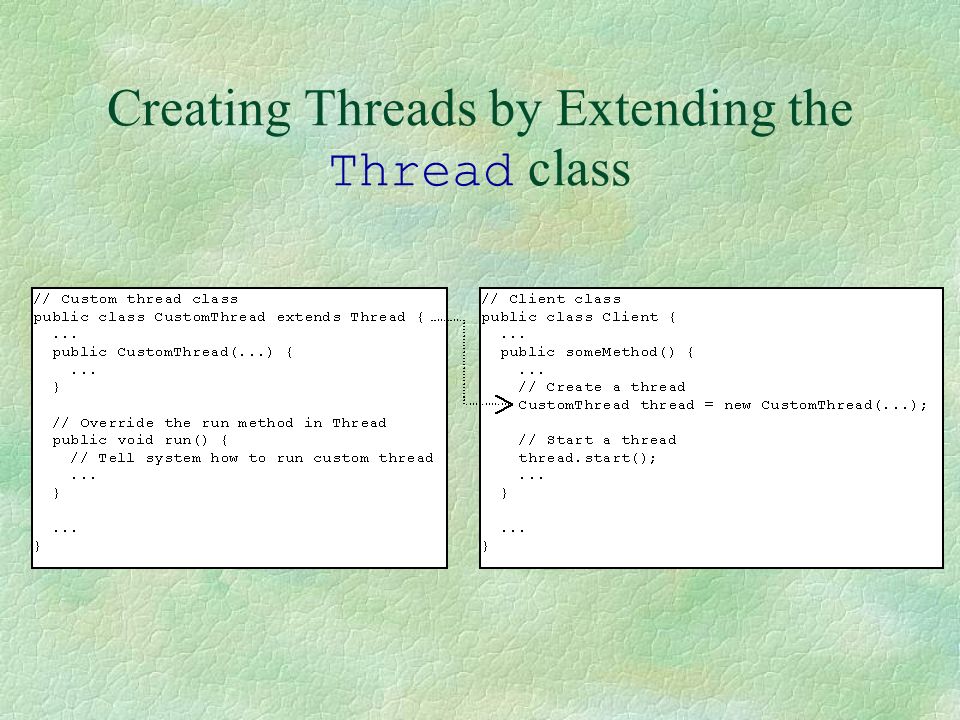 Creating Threads by Extending the Thread class

// Custom thread class
public class CustomThread extends Thread {
  ...
  public CustomThread(...) {
    ...
  }

  // Override the run method in Thread
  public void run() {
    // Tell system how to run custom thread
    ...
  }

  ...
}

// Client class
public class Client {
  ...
  public someMethod() {
    ...
    // Create a thread
    CustomThread thread = new CustomThread(...);

    // Start a thread
    thread.start();
    ...
  }

  ...
}